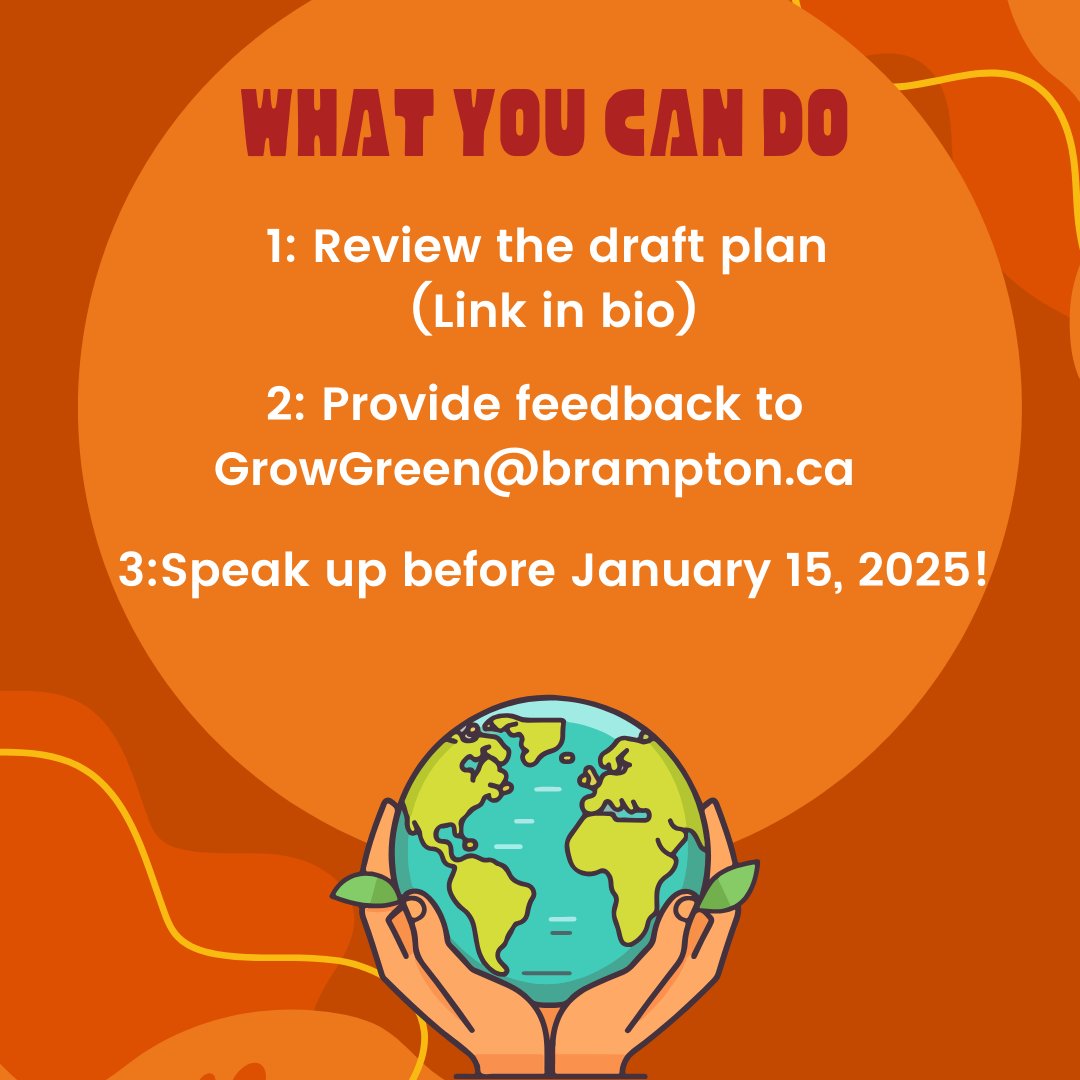 WHAT YOU CAN DO

1: Review the draft plan (Link in bio)

2: Provide feedback to GrowGreen@brampton.ca

3:Speak up before January 15, 2025!